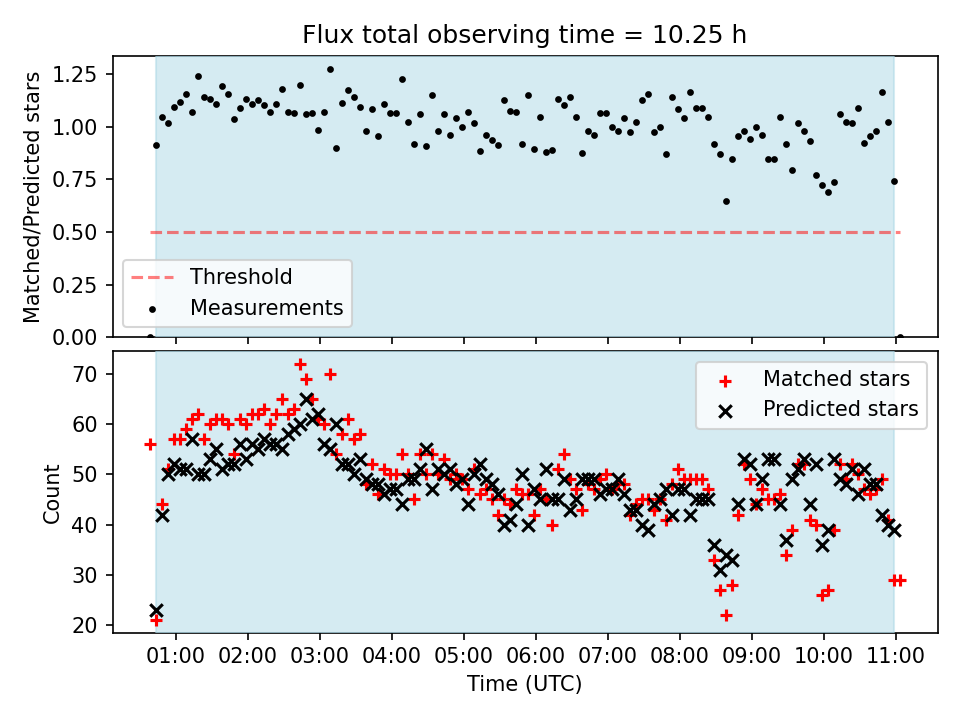 Flux total observing time = 10.25 h

Matched/Predicted stars

1.25
1.00
0.75
0.50
0.25
0.00

Threshold
Measurements

Count

70
60
50
40
30
20

Matched stars
Predicted stars

01:00 02:00 03:00 04:00 05:00 06:00 07:00 08:00 09:00 10:00 11:00

Time (UTC)